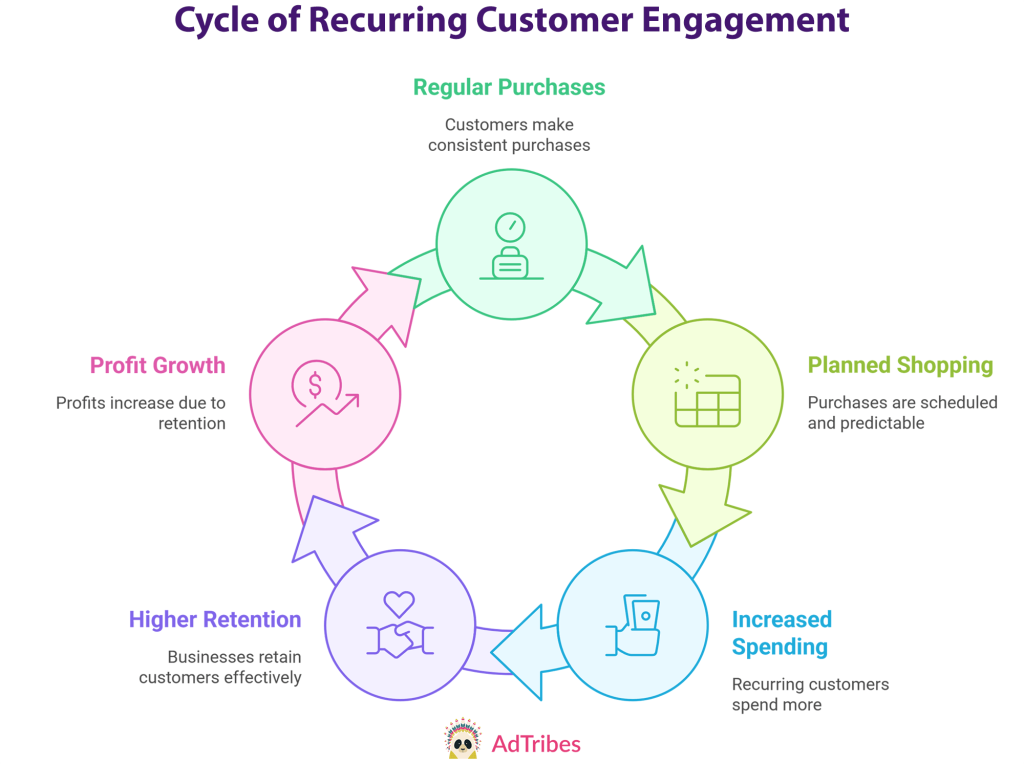 Cycle of Recurring Customer Engagement

Regular Purchases

Customers make consistent purchases

Planned Shopping

Purchases are scheduled and predictable

Increased Spending

Recurring customers spend more

Higher Retention

Businesses retain customers effectively

Profit Growth

Profits increase due to retention

AdTribes